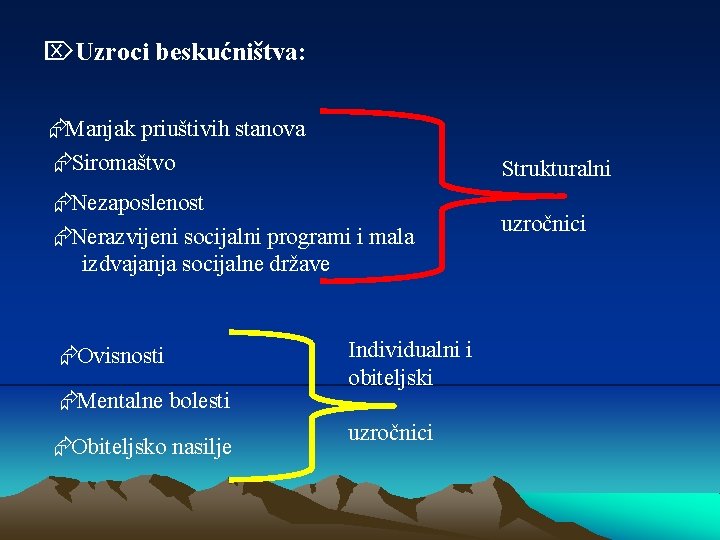 Uzroci beskućništva:

Manjak priuštivih stanova

Siromaštvo

Nezaposlenost

Nerazvijeni socijalni programi i mala izdvajanja socijalne države

Strukturalni

uzročnici

Ovisnosti

Mentalne bolesti

Obiteljsko nasilje

Individualni i obiteljski

uzročnici